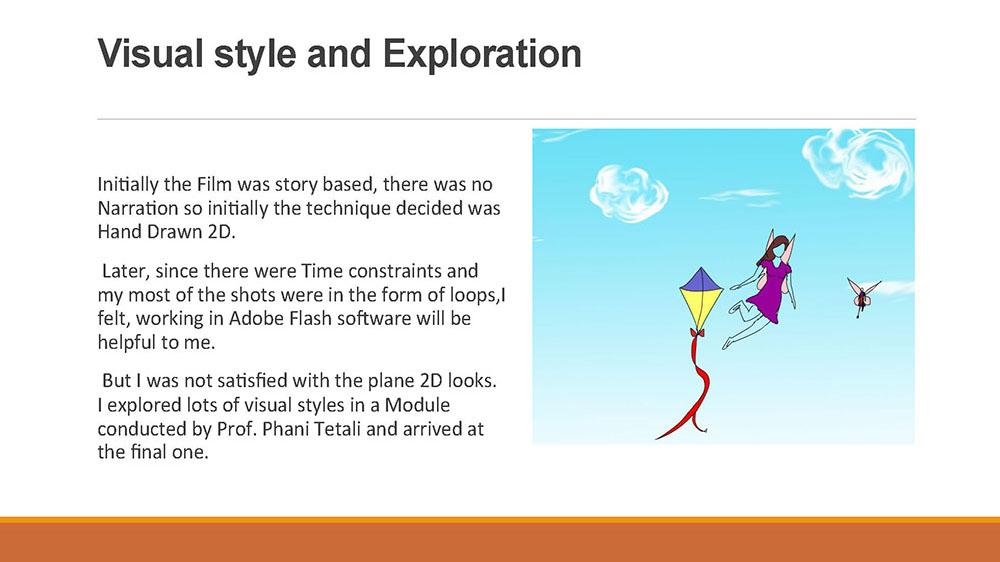 Visual style and Exploration

Initially the Film was story based, there was no Narration so initially the technique decided was Hand Drawn 2D.

Later, since there were Time constraints and my most of the shots were in the form of loops,I felt, working in Adobe Flash software will be helpful to me.

But I was not satisfied with the plane 2D looks. I explored lots of visual styles in a Module conducted by Prof. Phani Tetali and arrived at the final one.